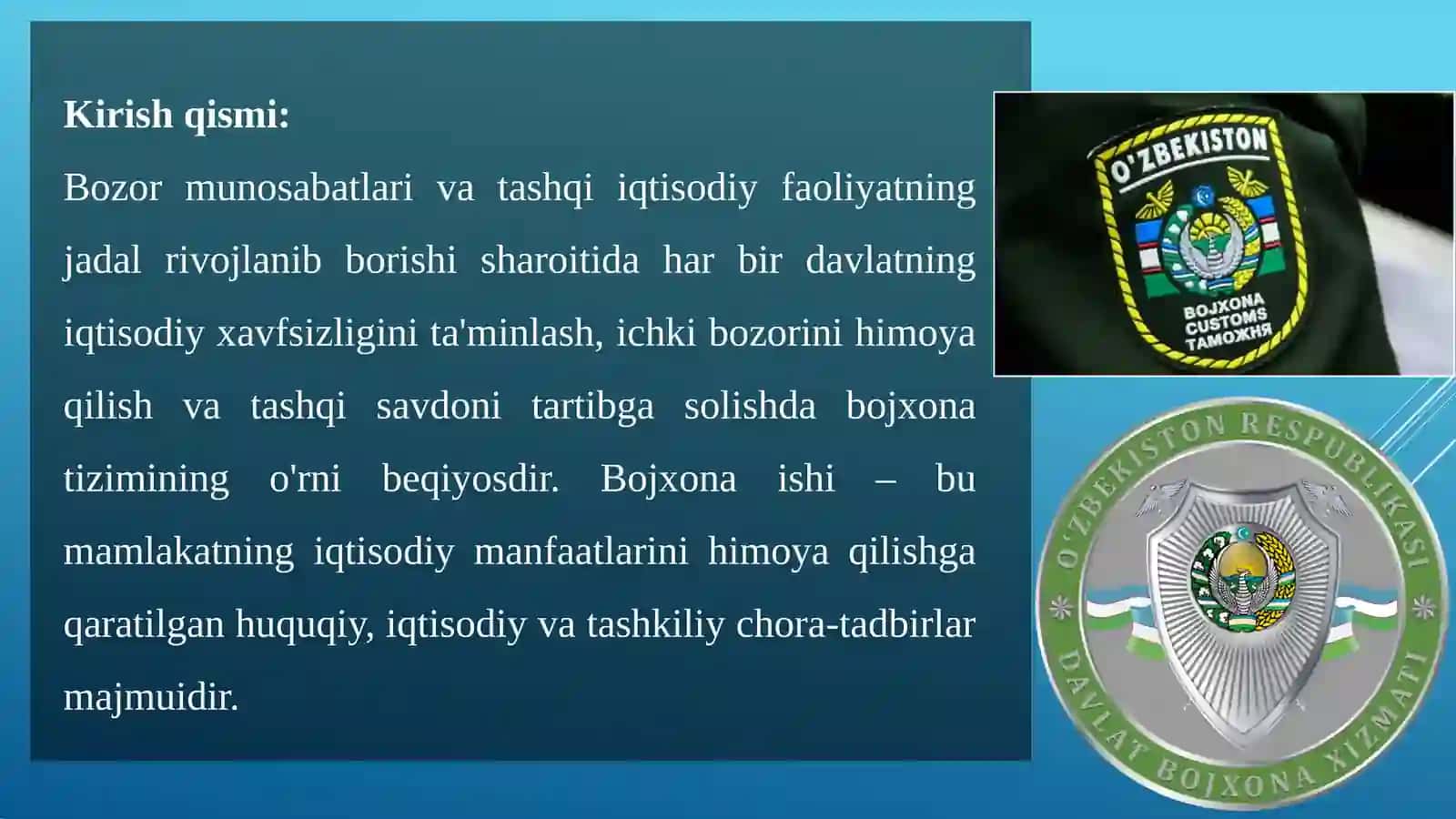 Kirish qismi:

Bozor munosabatlari va tashqi iqtisodiy faoliyatning jadal rivojlanib borishi sharoitida har bir davlatning iqtisodiy xavfsizligini ta'minlash, ichki bozorini himoya qilish va tashqi savdoni tartibga solishda bojxona tizimining o'rni beqiyosdir. Bojxona ishi – bu mamlakatning iqtisodiy manfaatlarini himoya qilishga qaratilgan huquqiy, iqtisodiy va tashkiliy chora-tadbirlar majmuidir.

O'ZBEKISTON
BOJXONA
CUSTOMS
ТАМОЖНЯ

O'ZBEKISTON RESPUBLIKASI
DAVLAT BOJXONA XIZMATI